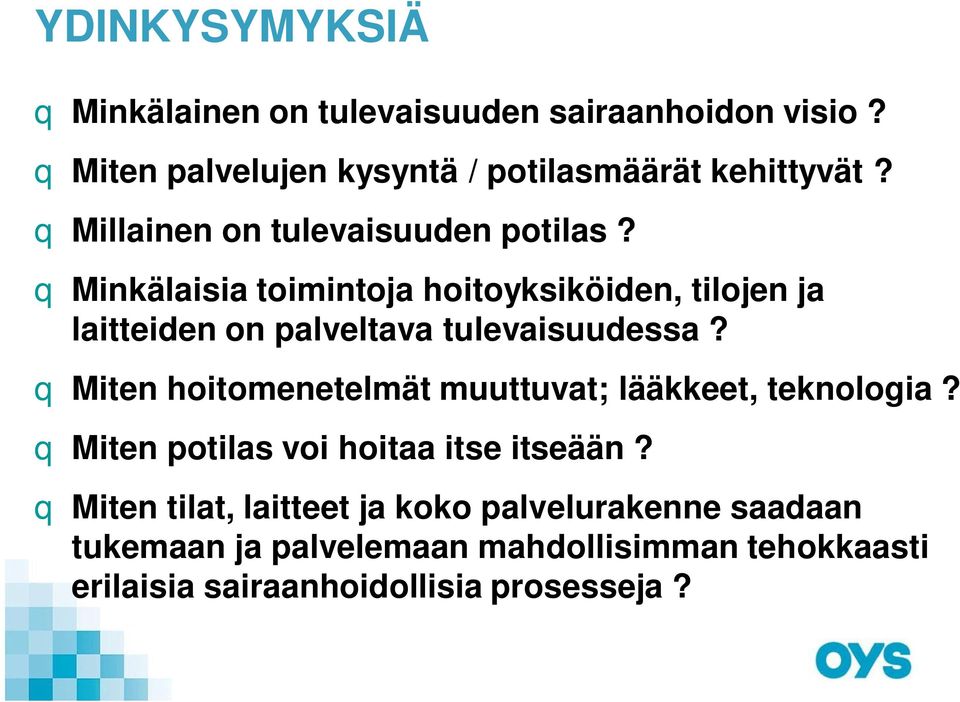 YDINKYSYMYKSIÄ

q Minkälainen on tulevaisuuden sairaanhoidon visio ?

q Miten palvelujen kysyntä / potilasmäärät kehittyvät ?

q Millainen on tulevaisuuden potilas ?

q Minkälaisia toimintoja hoitoyksiköiden, tilojen ja laitteiden on palveltava tulevaisuudessa ?

q Miten hoitomenetelmät muuttuvat; lääkkeet, teknologia ?

q Miten potilas voi hoitaa itse itseään ?

q Miten tilat, laitteet ja koko palvelurakenne saadaan tukemaan ja palvelemaan mahdollisimman tehokkaasti erilaisia sairaanhoidollisia prosesseja ?

OYS